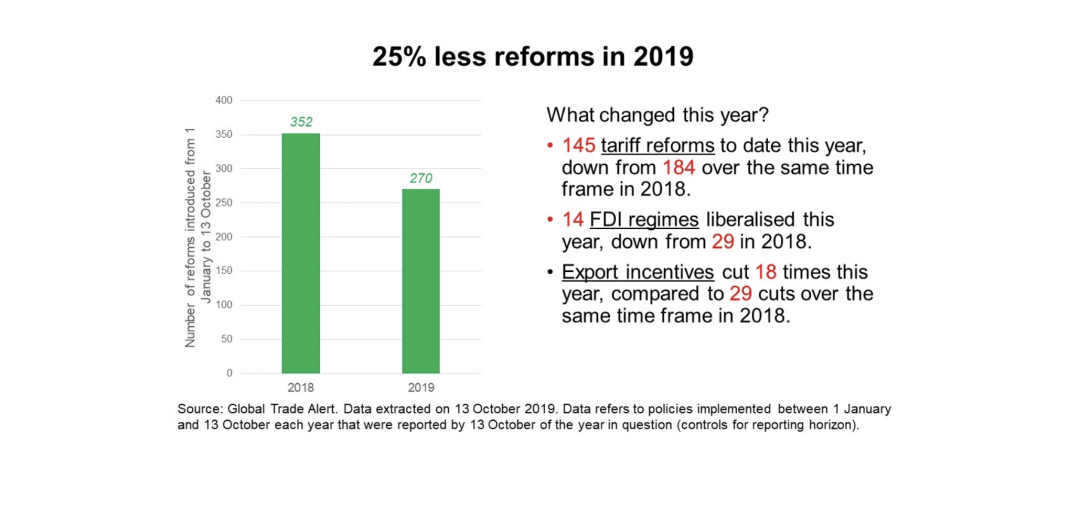 25% less reforms in 2019

Number of reforms introduced from 1 January to 13 October

400
350
300
250
200
150
100
50
0

352
270

2018
2019

What changed this year?

• 145 tariff reforms to date this year, down from 184 over the same time frame in 2018.

• 14 FDI regimes liberalised this year, down from 29 in 2018.

• Export incentives cut 18 times this year, compared to 29 cuts over the same time frame in 2018.

Source: Global Trade Alert. Data extracted on 13 October 2019. Data refers to policies implemented between 1 January and 13 October each year that were reported by 13 October of the year in question (controls for reporting horizon).